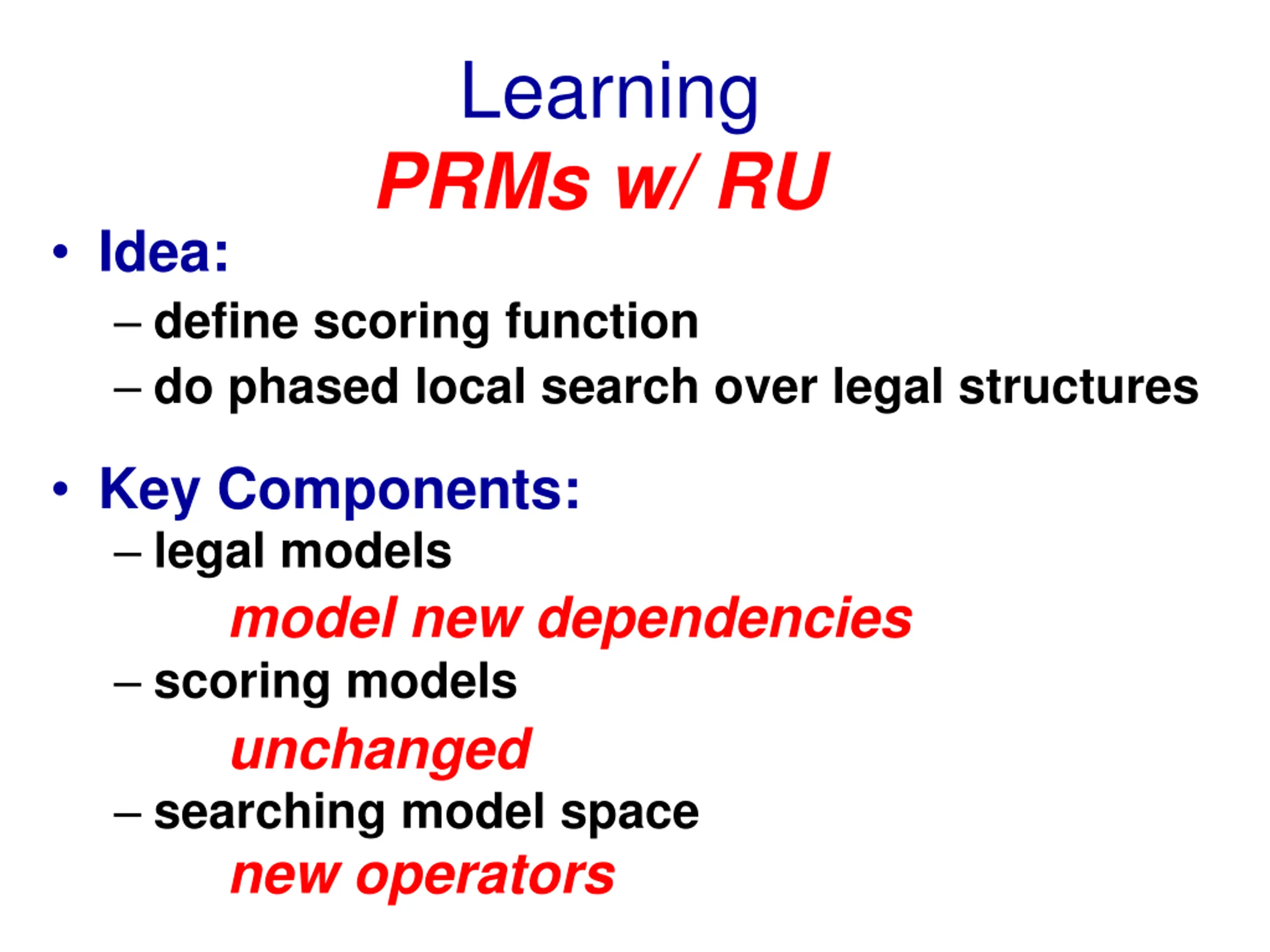 Learning
PRMs w/ RU

• Idea:
– define scoring function
– do phased local search over legal structures

• Key Components:
– legal models
model new dependencies
– scoring models
unchanged
– searching model space
new operators